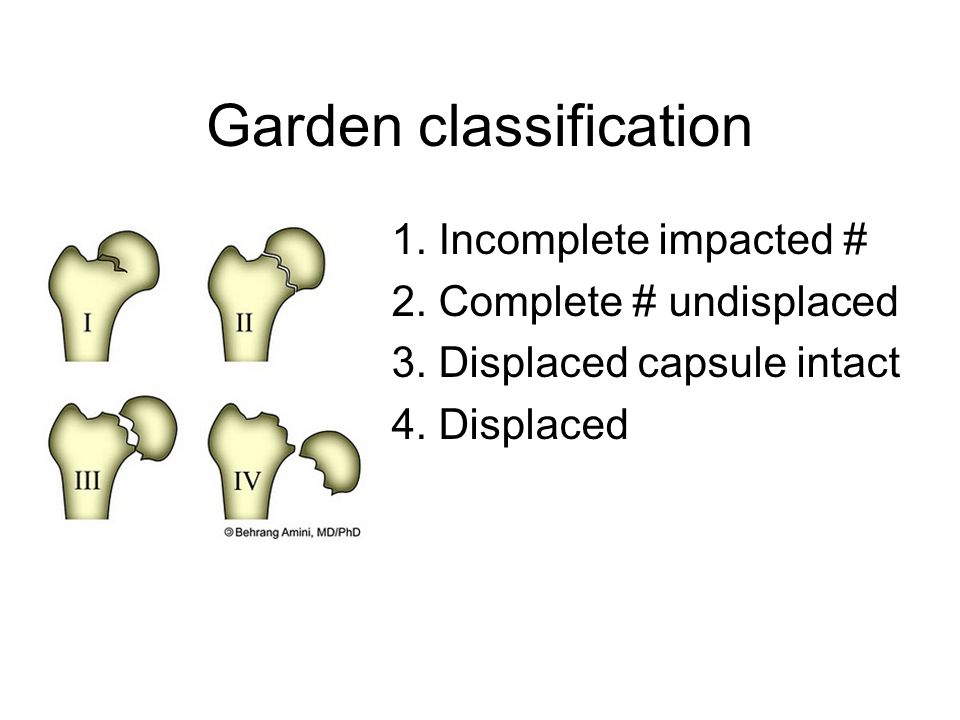 Garden classification

I

II

III

IV

© Behrang Amini, MD/PhD

1. Incomplete impacted #
2. Complete # undisplaced
3. Displaced capsule intact
4. Displaced